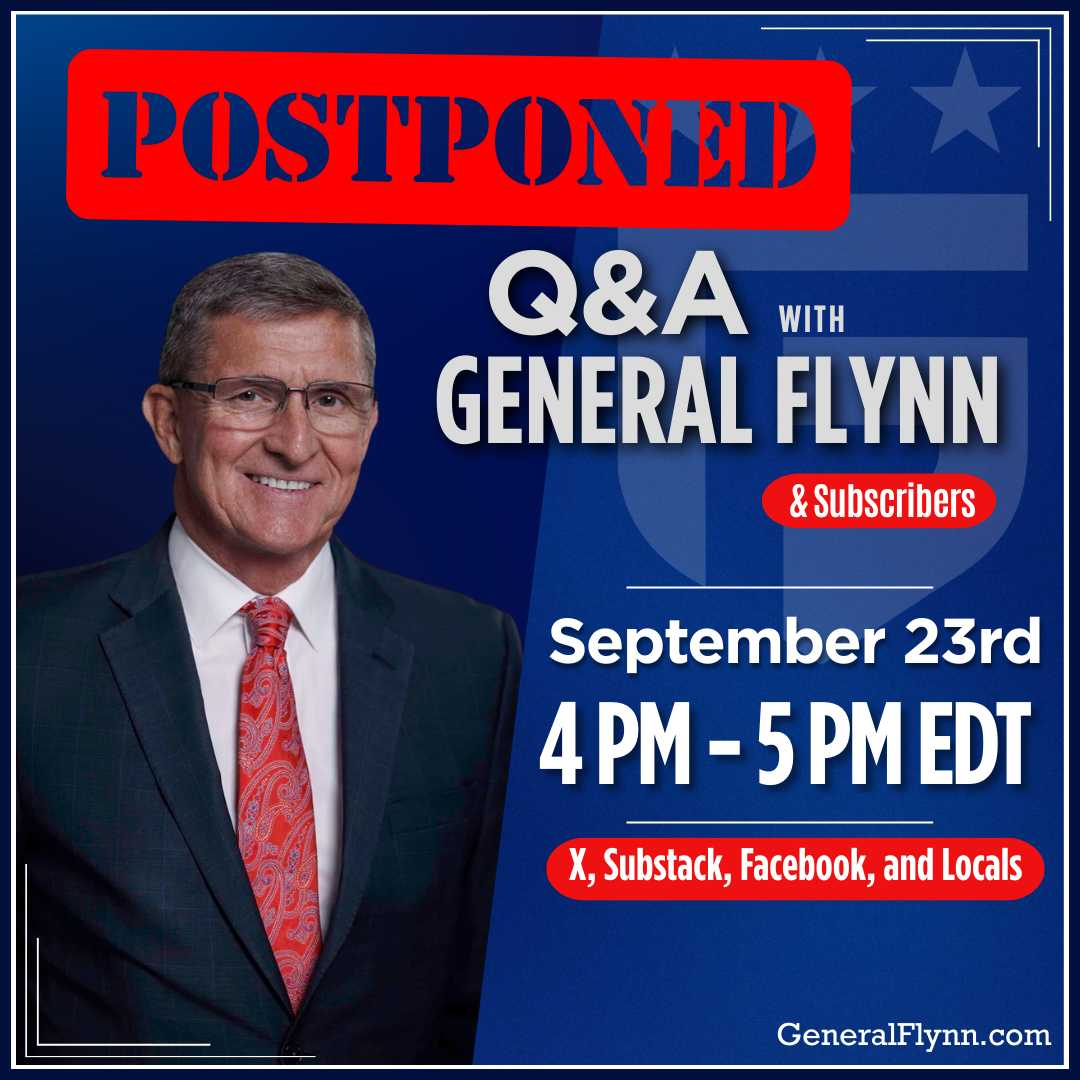 POSTPONED

Q&A WITH GENERAL FLYNN

& Subscribers

September 23rd

4 PM – 5 PM EDT

X, Substack, Facebook, and Locals

GeneralFlynn.com